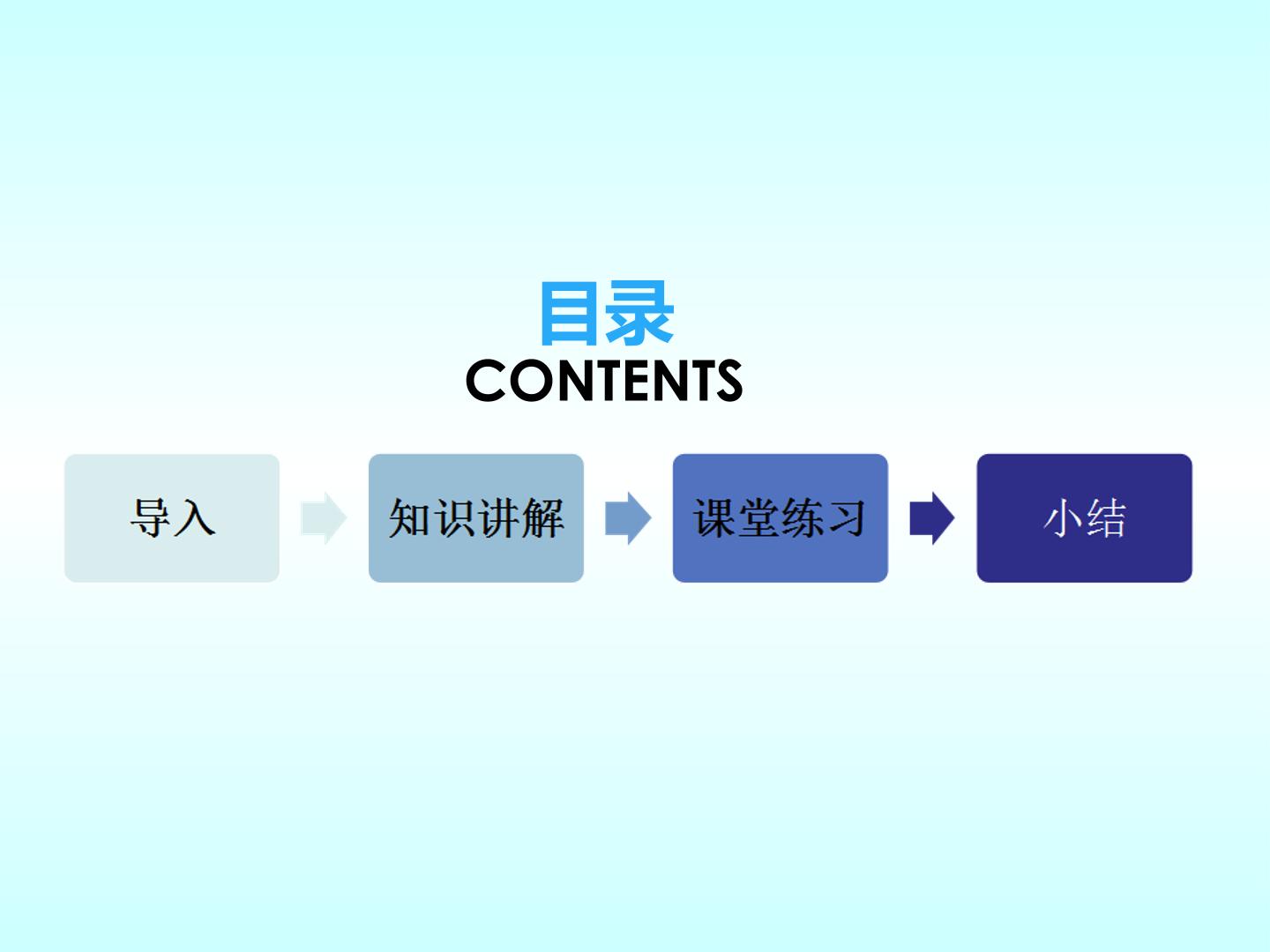 目录
CONTENTS

导入

知识讲解

课堂练习

小结